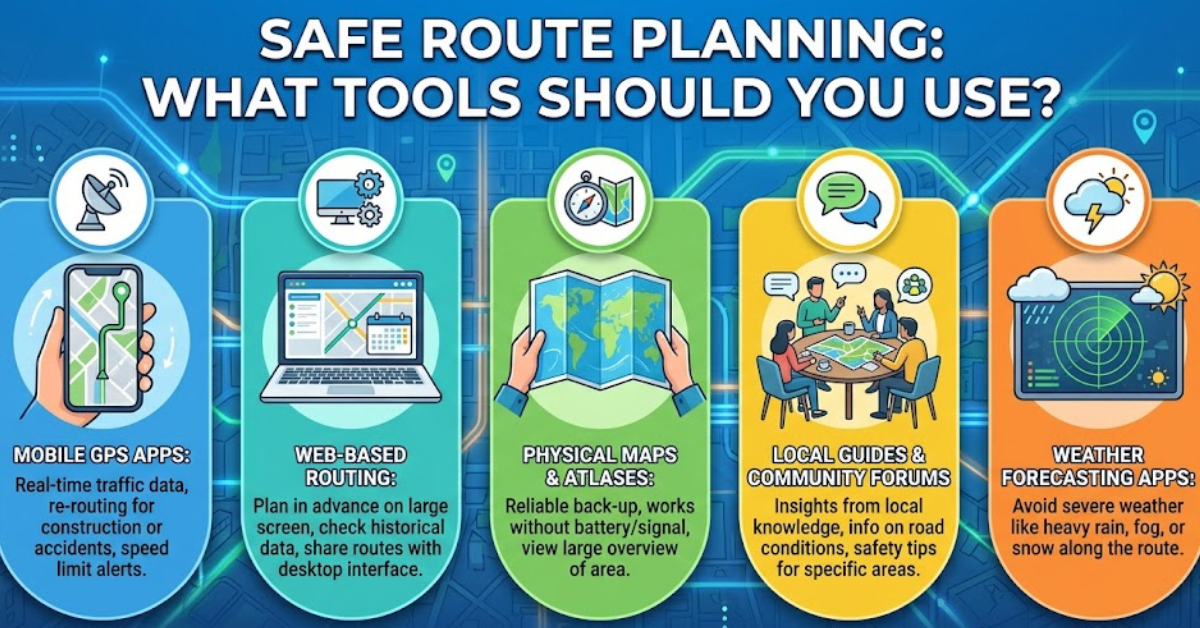 SAFE ROUTE PLANNING: WHAT TOOLS SHOULD YOU USE?

MOBILE GPS APPS:
Real-time traffic data, re-routing for construction or accidents, speed limit alerts.

WEB-BASED ROUTING:
Plan in advance on large screen, check historical data, share routes with desktop interface.

PHYSICAL MAPS & ATLASES:
Reliable back-up, works without battery/signal, view large overview of area.

LOCAL GUIDES & COMMUNITY FORUMS
Insights from local knowledge, info on road conditions, safety tips for specific areas.

WEATHER FORECASTING APPS:
Avoid severe weather like heavy rain, fog, or snow along the route.